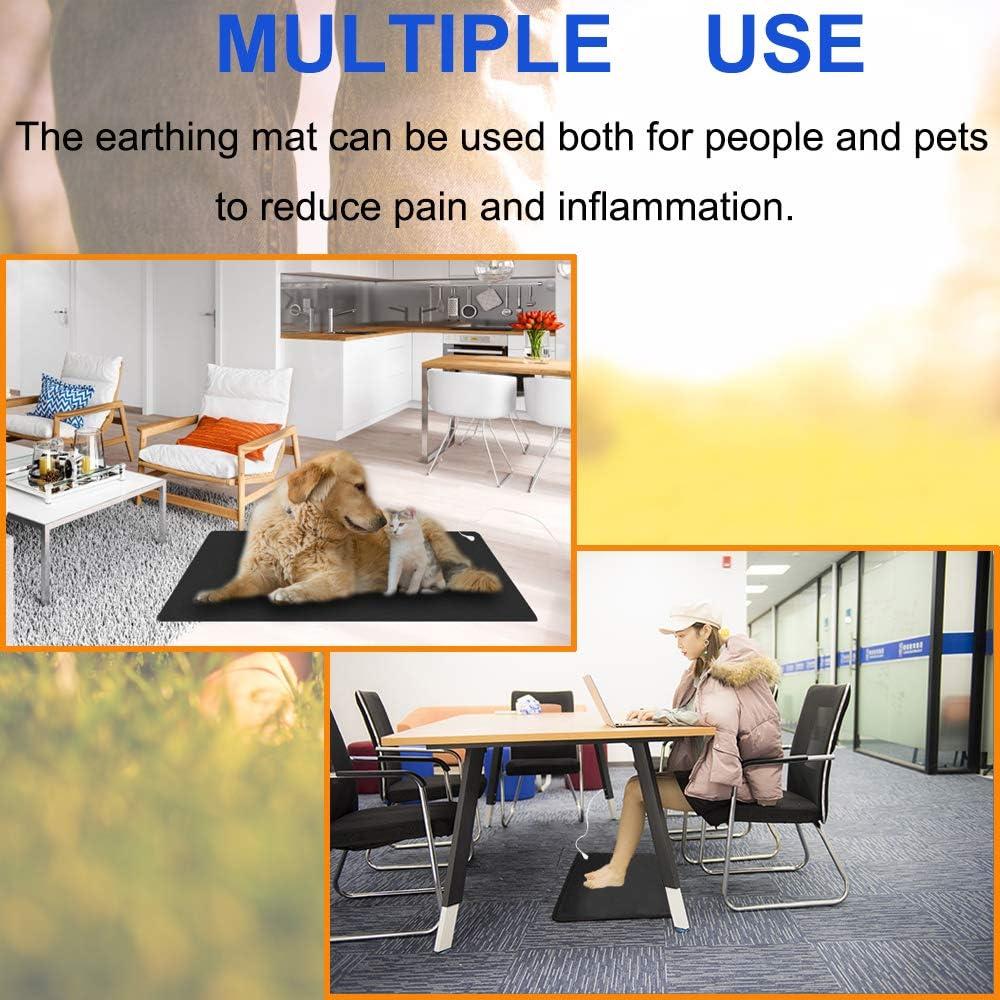 MULTIPLE USE

The earthing mat can be used both for people and pets to reduce pain and inflammation.